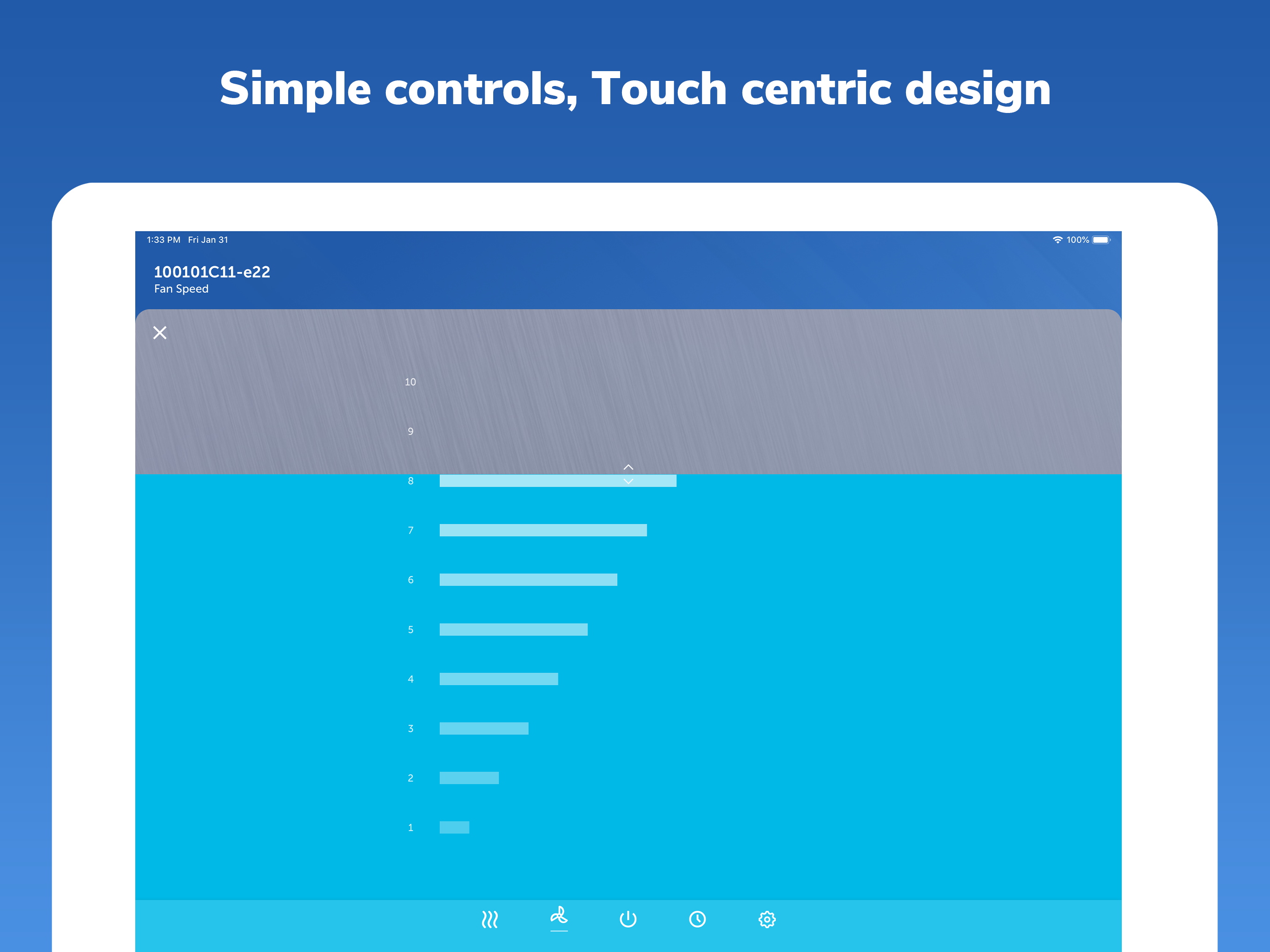 Simple controls, Touch centric design

1:33 PM Fri Jan 31

100%

100101C11-e22
Fan Speed

10
9
8
7
6
5
4
3
2
1